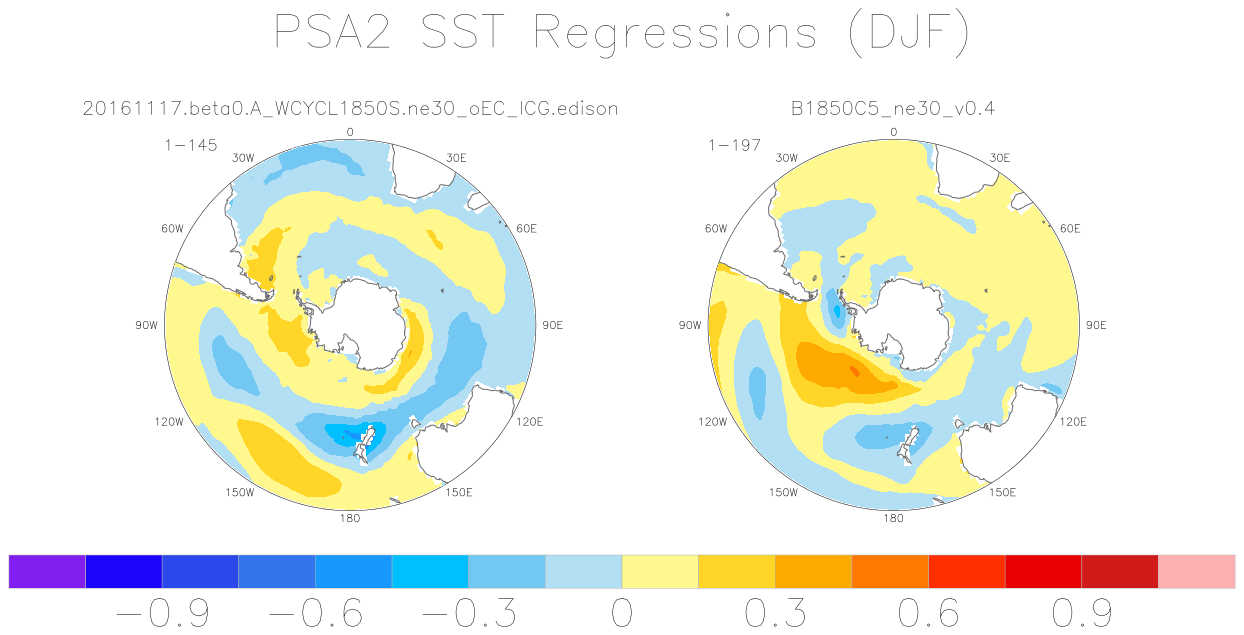 PSA2 SST Regressions (DJF)

20161117.beta0.A_WCYCL1850S.ne30_oEC_ICG.edison

1-145

0
30E
60E
90E
120E
150E
180
150W
120W
90W
60W
30W

B1850C5_ne30_v0.4

1-197

0
30E
60E
90E
120E
150E
180
150W
120W
90W
60W
30W

−0.9 −0.6 −0.3 0 0.3 0.6 0.9